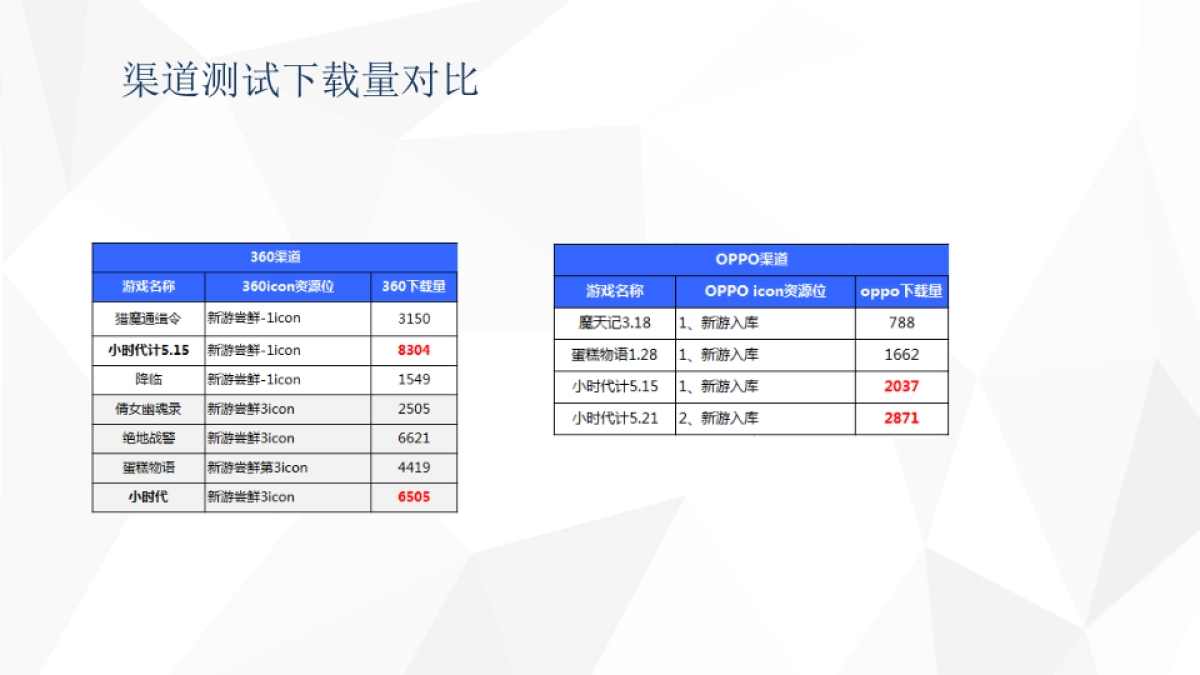 渠道测试下载量对比

| 360渠道 | | |
|---|---|---|
| 游戏名称 | 360icon资源位 | 360下载量 |
| 猎魔通缉令 | 新游尝鲜-1icon | 3150 |
| 小时代计5.15 | 新游尝鲜-1icon | 8304 |
| 降临 | 新游尝鲜-1icon | 1549 |
| 倩女幽魂录 | 新游尝鲜3icon | 2505 |
| 绝地战警 | 新游尝鲜3icon | 6621 |
| 蛋糕物语 | 新游尝鲜第3icon | 4419 |
| 小时代 | 新游尝鲜3icon | 6505 |

| OPPO渠道 | | |
|---|---|---|
| 游戏名称 | OPPO icon资源位 | oppo下载量 |
| 魔天记3.18 | 1、新游入库 | 788 |
| 蛋糕物语1.28 | 1、新游入库 | 1662 |
| 小时代计5.15 | 1、新游入库 | 2037 |
| 小时代计5.21 | 2、新游入库 | 2871 |